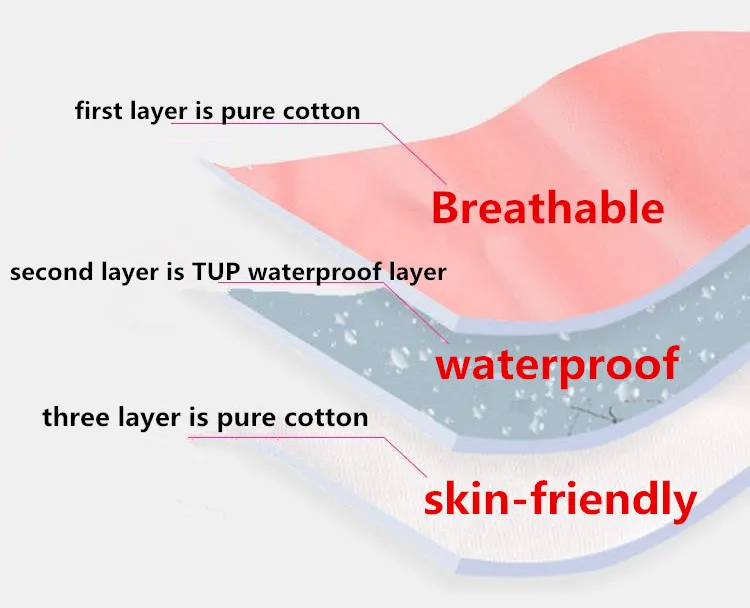 first layer is pure cotton

Breathable

second layer is TUP waterproof layer

waterproof

three layer is pure cotton

skin-friendly